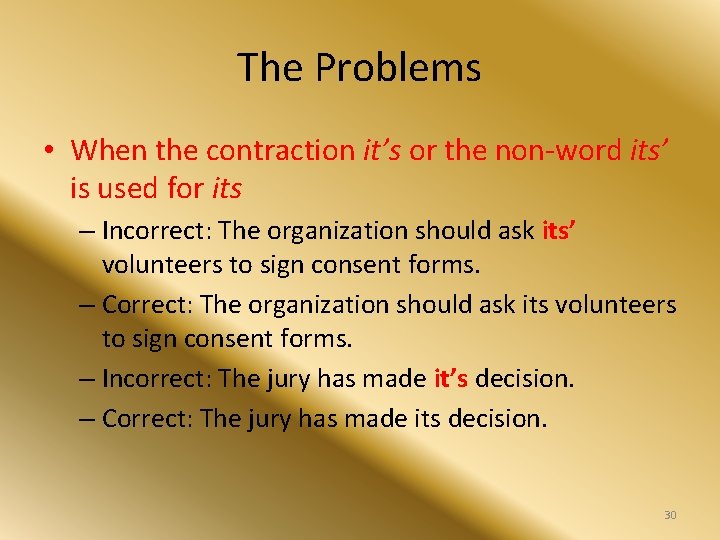 The Problems

• When the contraction it's or the non-word its' is used for its

– Incorrect: The organization should ask its' volunteers to sign consent forms.

– Correct: The organization should ask its volunteers to sign consent forms.

– Incorrect: The jury has made it's decision.

– Correct: The jury has made its decision.

30